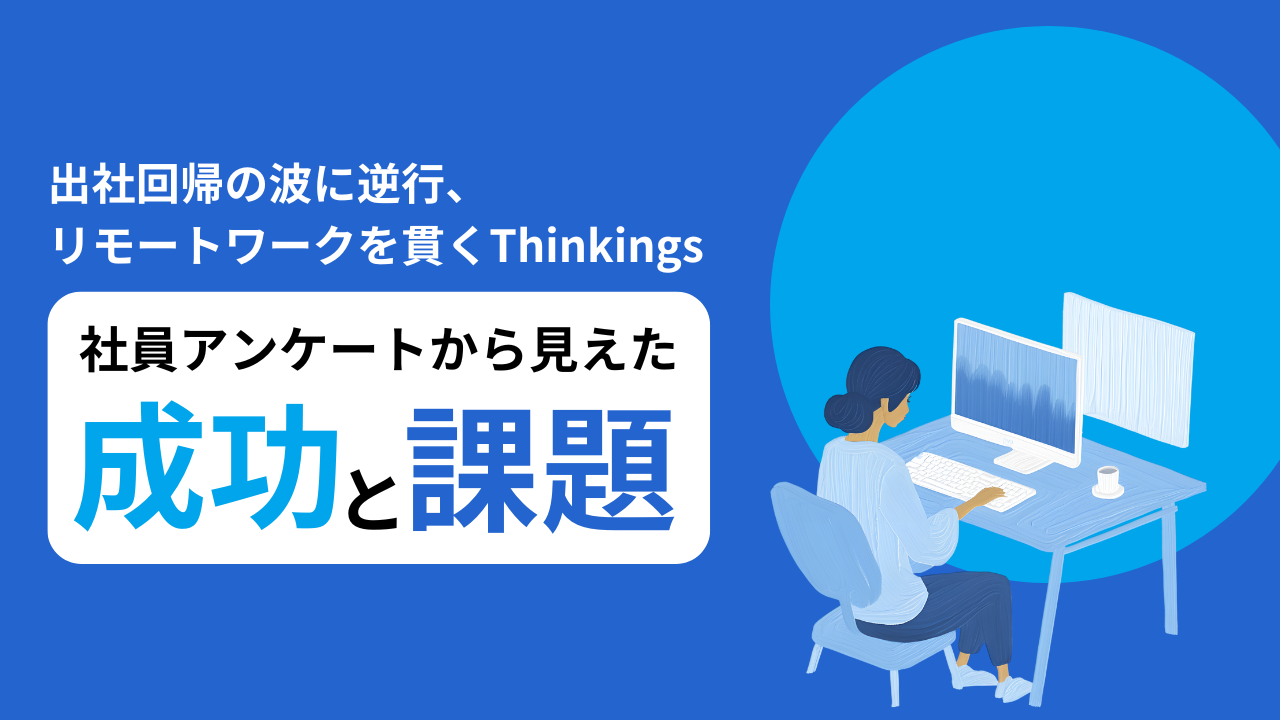 出社回帰の波に逆行、
リモートワークを貫くThinkings

社員アンケートから見えた
成功と課題